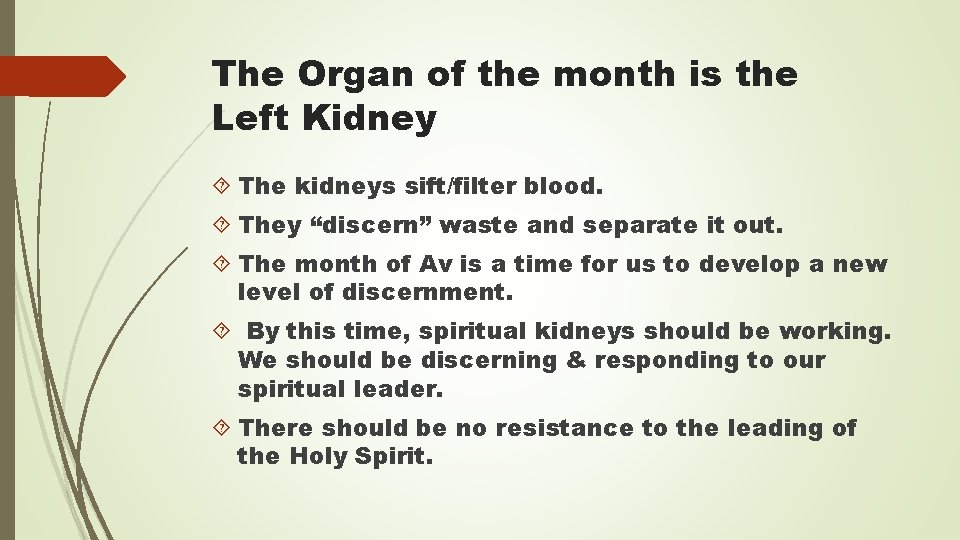 The Organ of the month is the Left Kidney

The kidneys sift/filter blood.

They “discern” waste and separate it out.

The month of Av is a time for us to develop a new level of discernment.

By this time, spiritual kidneys should be working. We should be discerning & responding to our spiritual leader.

There should be no resistance to the leading of the Holy Spirit.